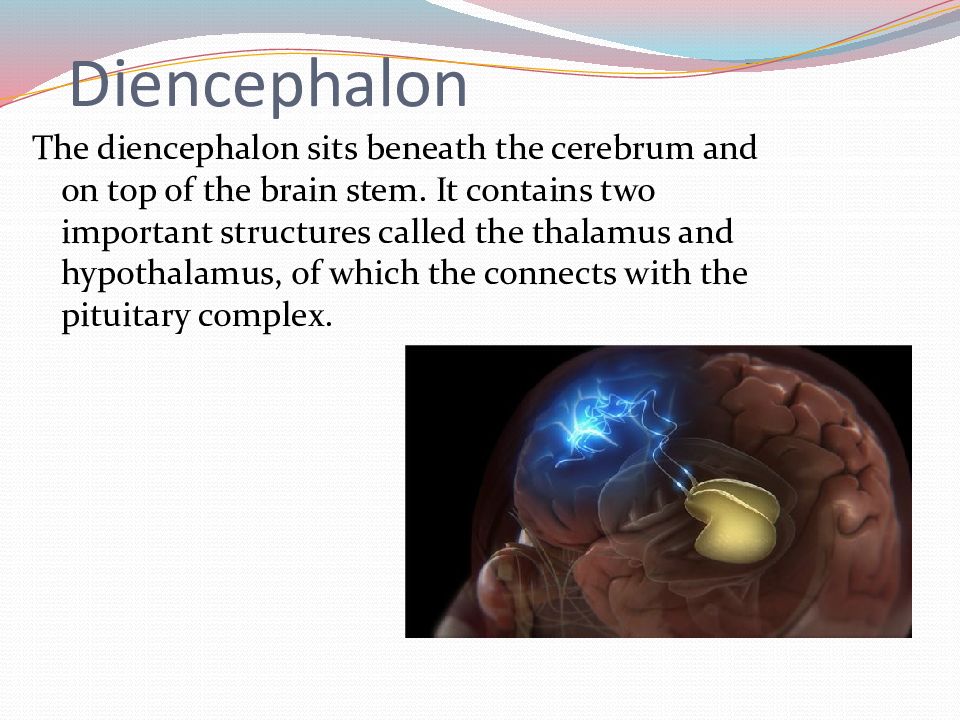 Diencephalon

The diencephalon sits beneath the cerebrum and on top of the brain stem. It contains two important structures called the thalamus and hypothalamus, of which the connects with the pituitary complex.